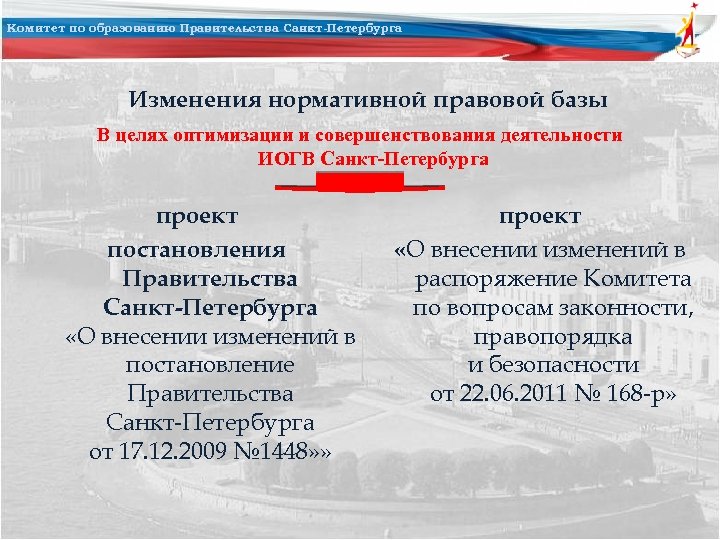 Комитет по образованию Правительства Санкт-Петербурга

Изменения нормативной правовой базы

В целях оптимизации и совершенствования деятельности ИОГВ Санкт-Петербурга

проект постановления Правительства Санкт-Петербурга «О внесении изменений в постановление Правительства Санкт-Петербурга от 17.12.2009 №1448»»

проект «О внесении изменений в распоряжение Комитета по вопросам законности, правопорядка и безопасности от 22.06.2011 № 168-р»